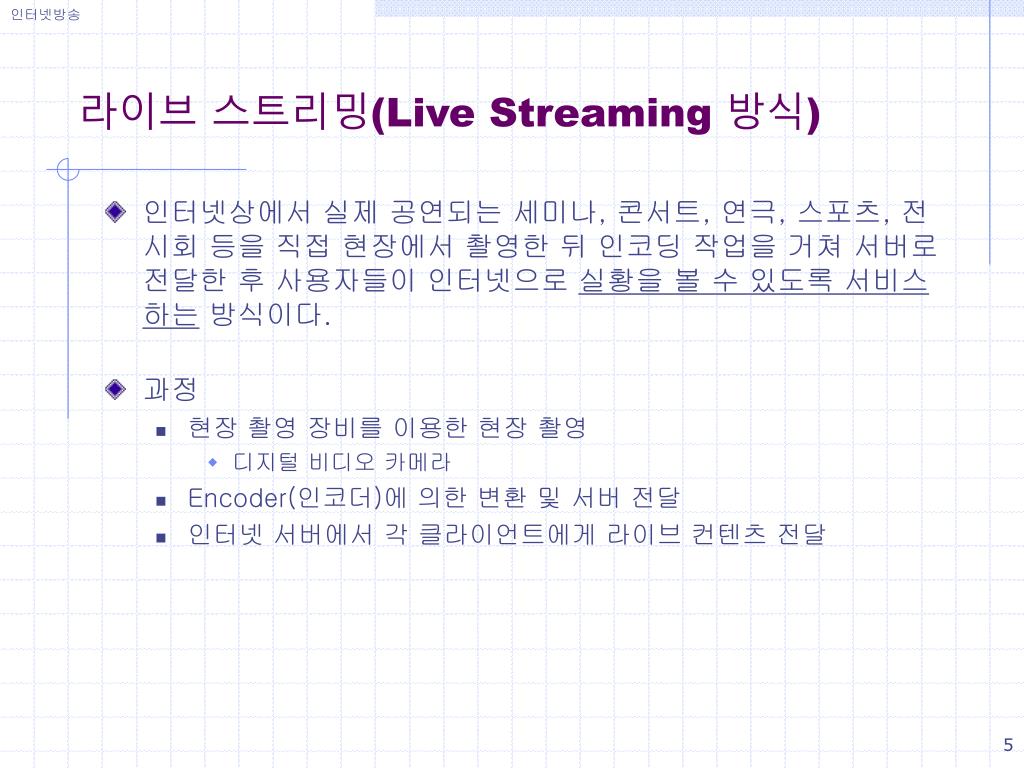 인터넷방송

라이브 스트리밍(Live Streaming 방식)

인터넷상에서 실제 공연되는 세미나, 콘서트, 연극, 스포츠, 전시회 등을 직접 현장에서 촬영한 뒤 인코딩 작업을 거쳐 서버로 전달한 후 사용자들이 인터넷으로 실황을 볼 수 있도록 서비스하는 방식이다.

과정

현장 촬영 장비를 이용한 현장 촬영

디지털 비디오 카메라

Encoder(인코더)에 의한 변환 및 서버 전달

인터넷 서버에서 각 클라이언트에게 라이브 컨텐츠 전달

5